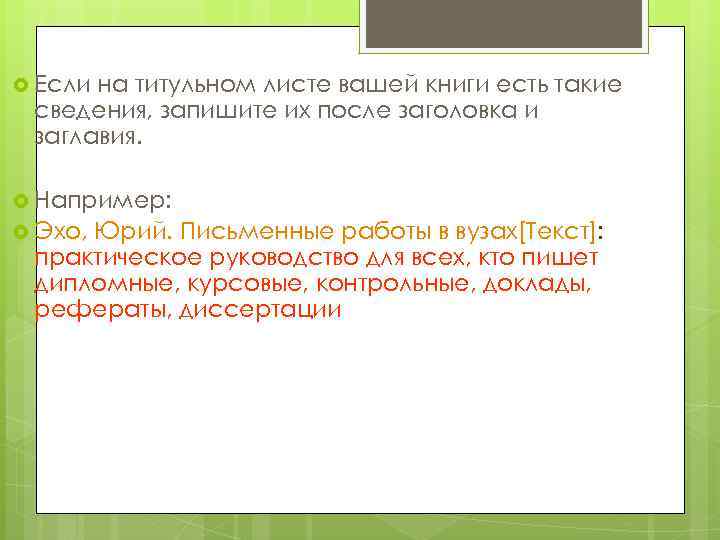 Если на титульном листе вашей книги есть такие сведения, запишите их после заголовка и заглавия.

Например:

Эхо, Юрий. Письменные работы в вузах[Текст]: практическое руководство для всех, кто пишет дипломные, курсовые, контрольные, доклады, рефераты, диссертации